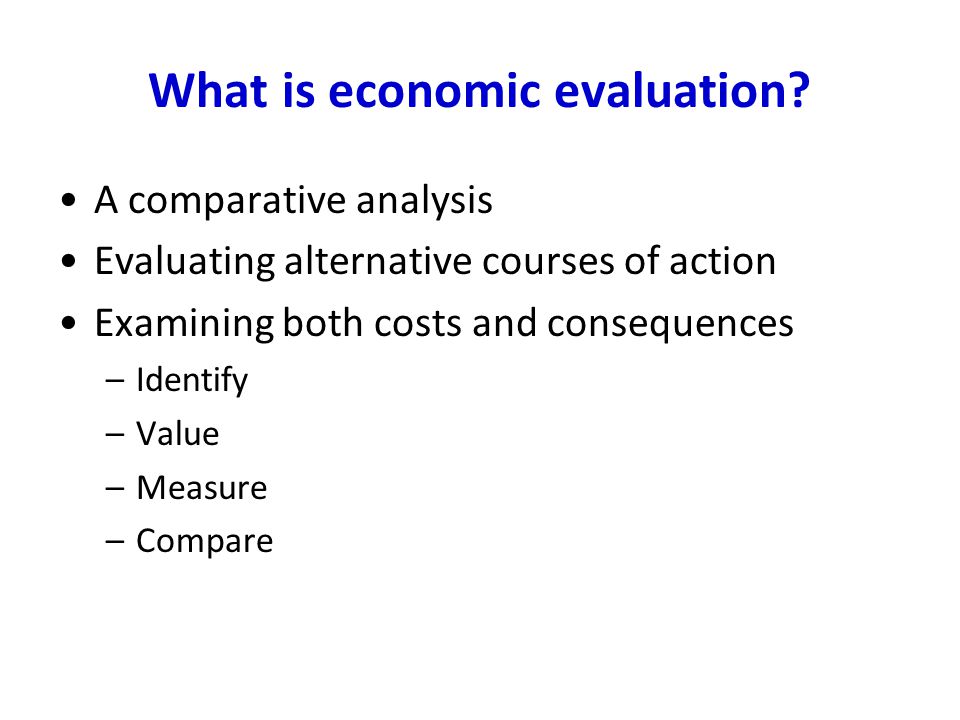 What is economic evaluation?

• A comparative analysis
• Evaluating alternative courses of action
• Examining both costs and consequences
– Identify
– Value
– Measure
– Compare